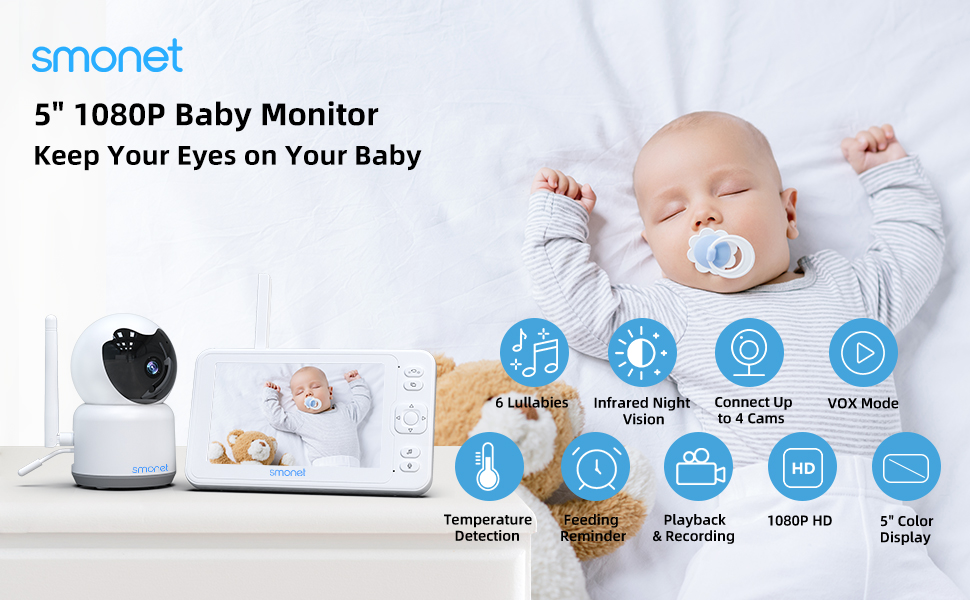 smonet

5" 1080P Baby Monitor

Keep Your Eyes on Your Baby

smonet

smonet

6 Lullabies

Infrared Night Vision

Connect Up to 4 Cams

VOX Mode

Temperature Detection

Feeding Reminder

Playback & Recording

HD

1080P HD

5" Color Display